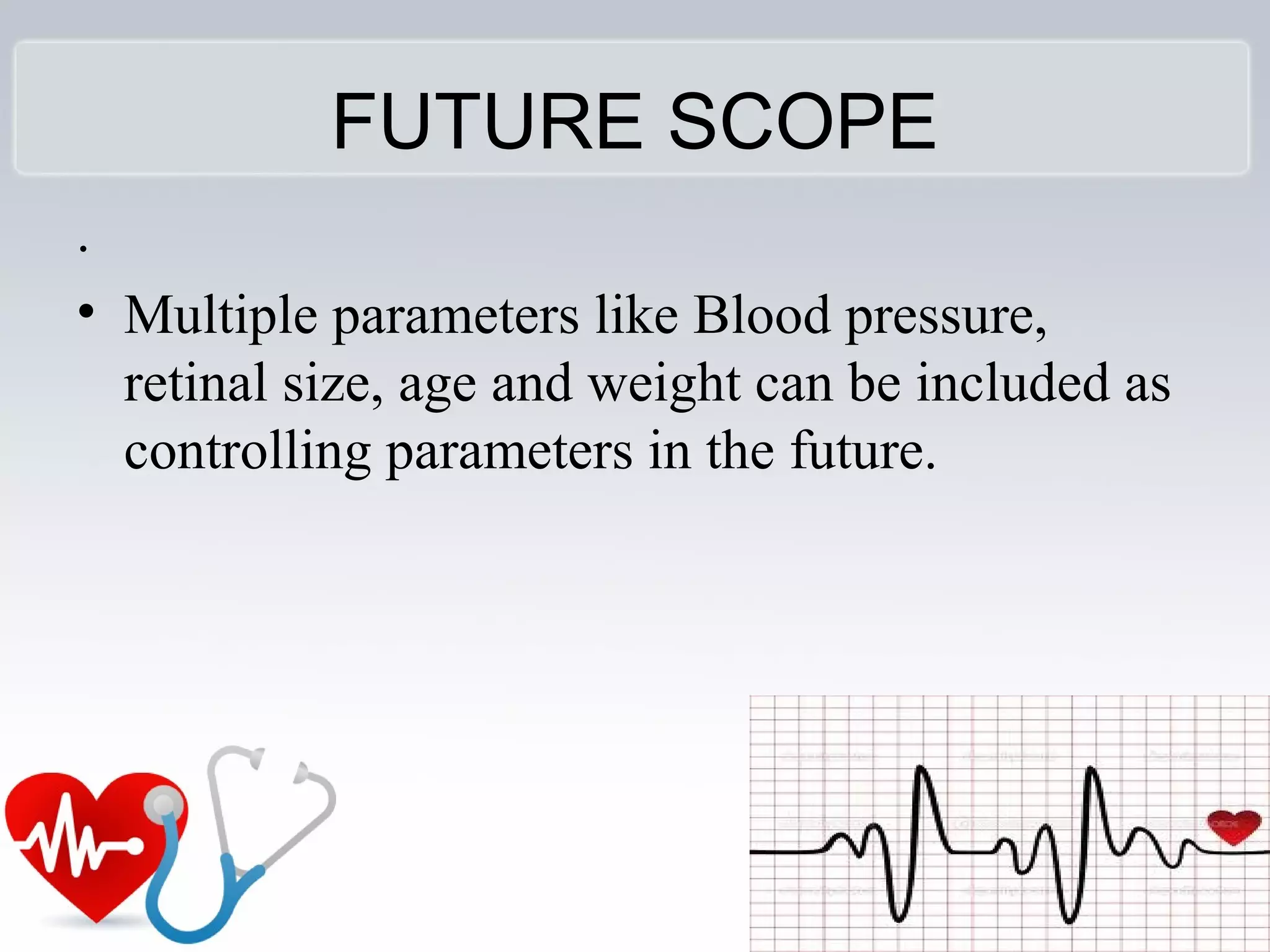 FUTURE SCOPE

.

• Multiple parameters like Blood pressure, retinal size, age and weight can be included as controlling parameters in the future.